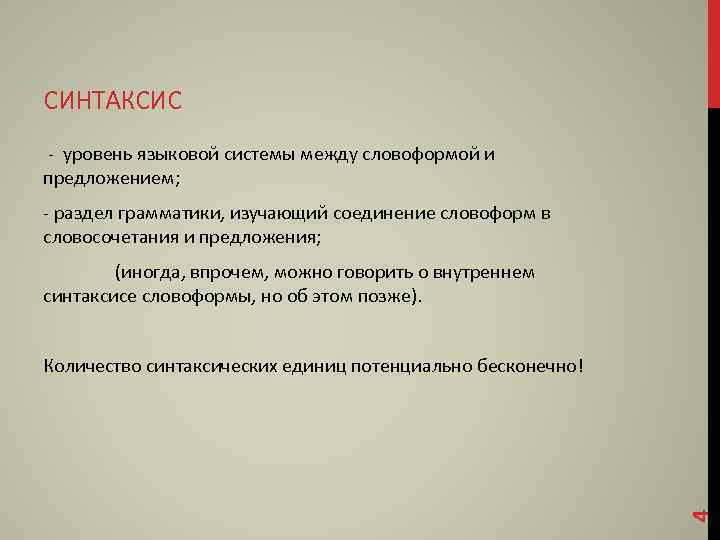 СИНТАКСИС

- уровень языковой системы между словоформой и предложением;

- раздел грамматики, изучающий соединение словоформ в словосочетания и предложения;

(иногда, впрочем, можно говорить о внутреннем синтаксисе словоформы, но об этом позже).

Количество синтаксических единиц потенциально бесконечно!

4